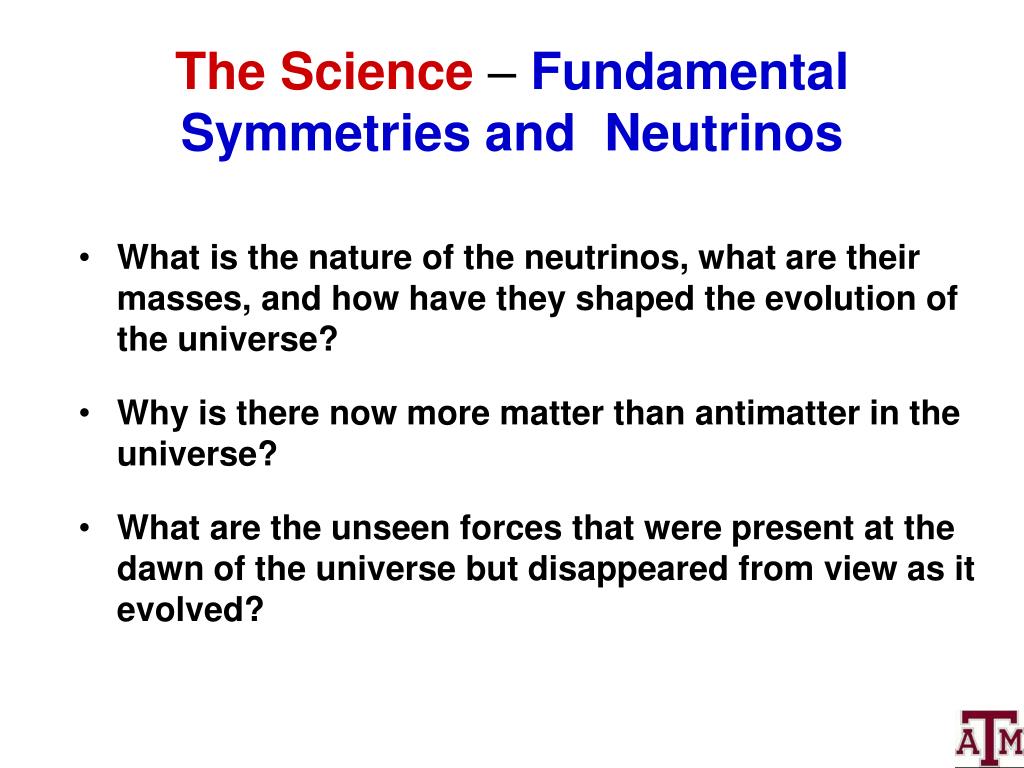 The Science – Fundamental Symmetries and Neutrinos

• What is the nature of the neutrinos, what are their masses, and how have they shaped the evolution of the universe?

• Why is there now more matter than antimatter in the universe?

• What are the unseen forces that were present at the dawn of the universe but disappeared from view as it evolved?

ATM